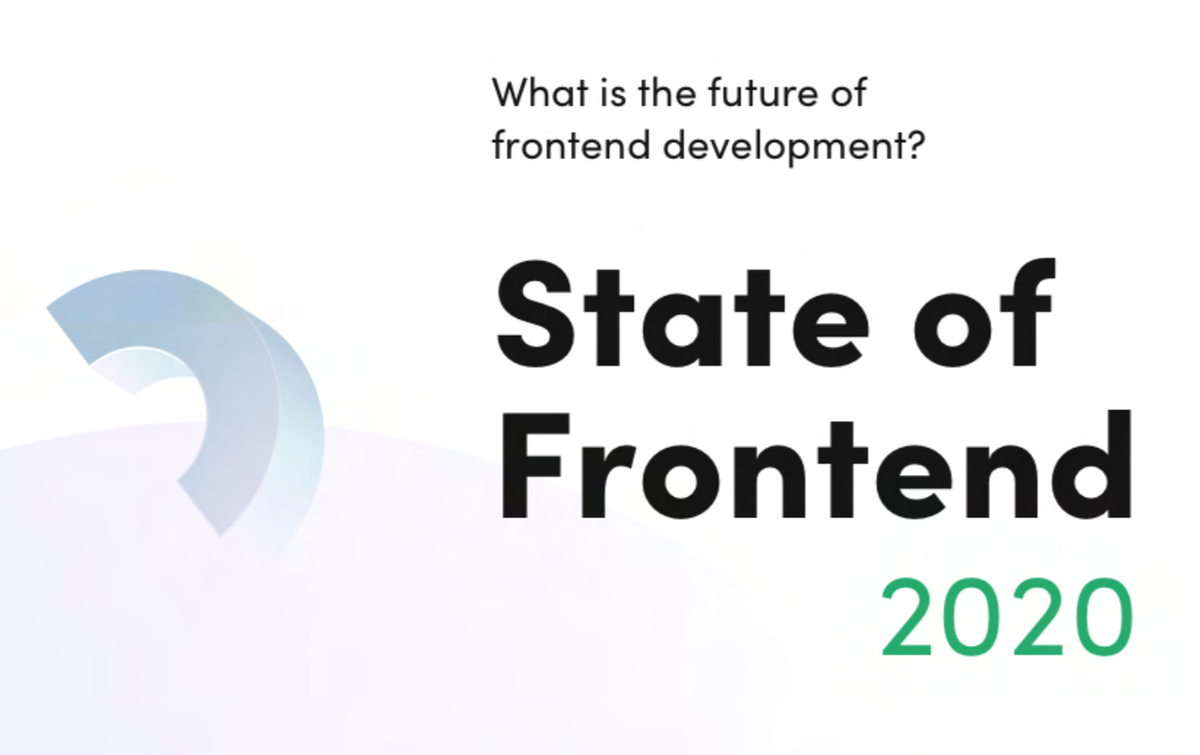 What is the future of frontend development?

State of Frontend

2020